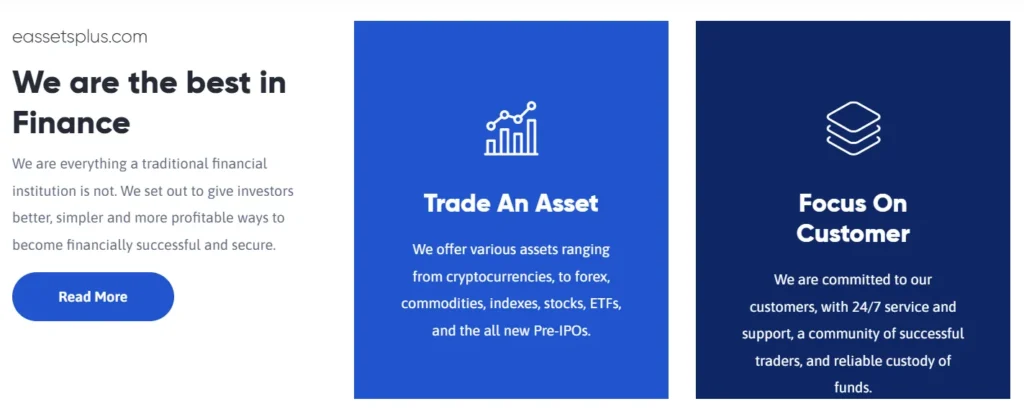 eassetsplus.com

We are the best in Finance

We are everything a traditional financial institution is not. We set out to give investors better, simpler and more profitable ways to become financially successful and secure.

Read More

Trade An Asset

We offer various assets ranging from cryptocurrencies, to forex, commodities, indexes, stocks, ETFs, and the all new Pre-IPOs.

Focus On Customer

We are committed to our customers, with 24/7 service and support, a community of successful traders, and reliable custody of funds.